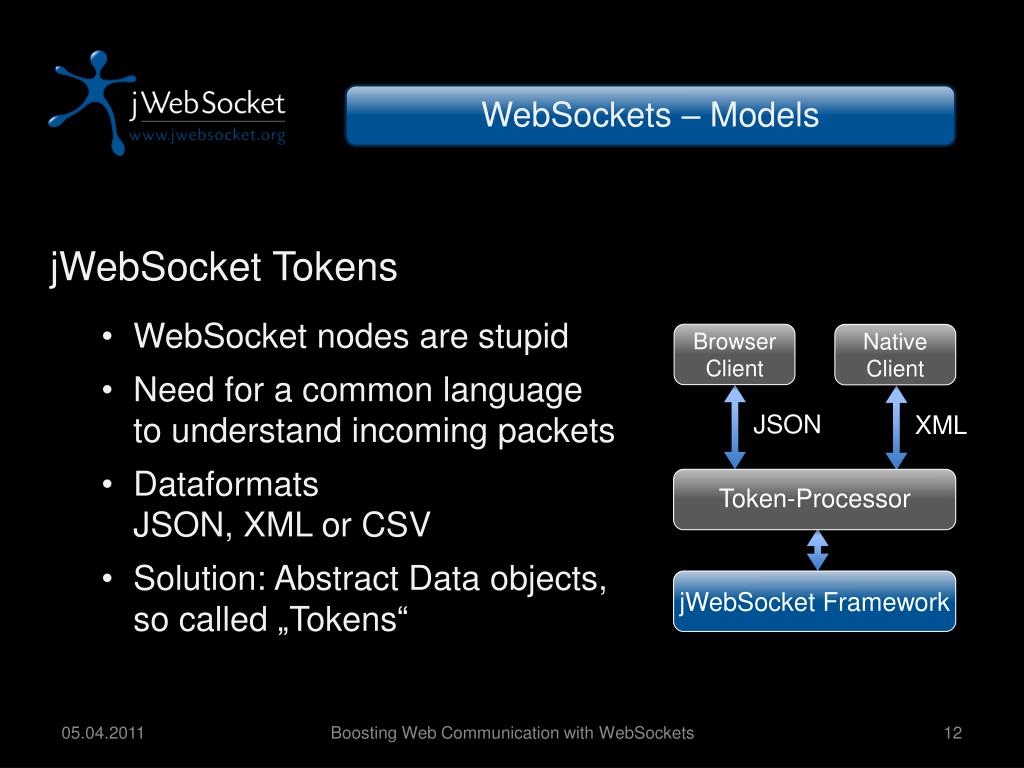 jWebSocket
www.jwebsocket.org

WebSockets – Models

jWebSocket Tokens

• WebSocket nodes are stupid
• Need for a common language to understand incoming packets
• Dataformats
JSON, XML or CSV
• Solution: Abstract Data objects, so called „Tokens“

Browser Client

Native Client

JSON

XML

Token-Processor

jWebSocket Framework

05.04.2011

Boosting Web Communication with WebSockets

12